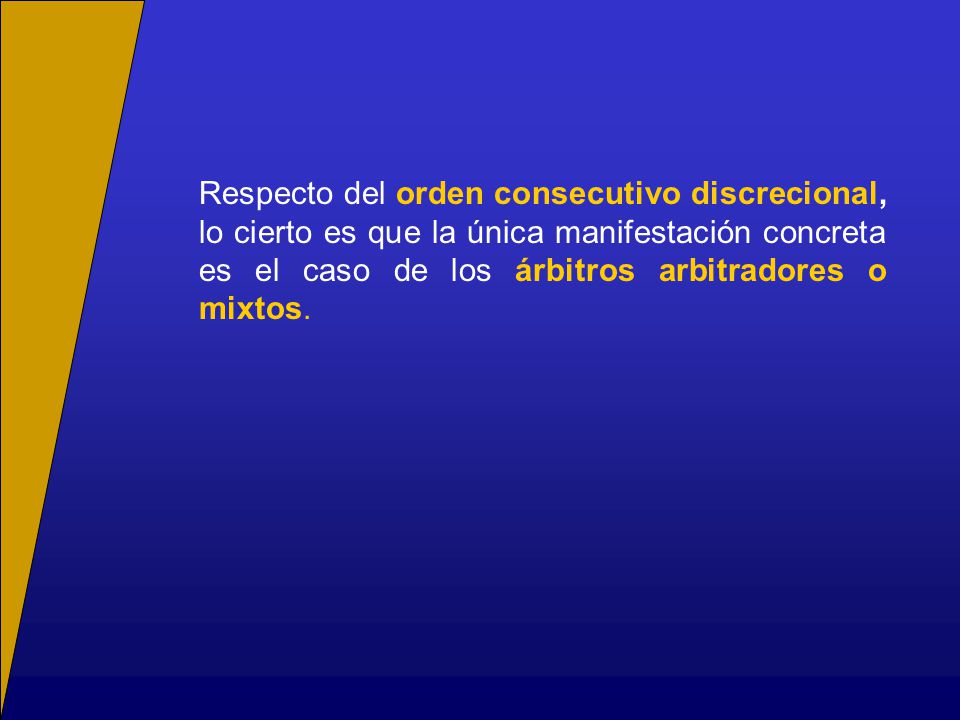 Respecto del orden consecutivo discrecional, lo cierto es que la única manifestación concreta es el caso de los árbitros arbitradores o mixtos.